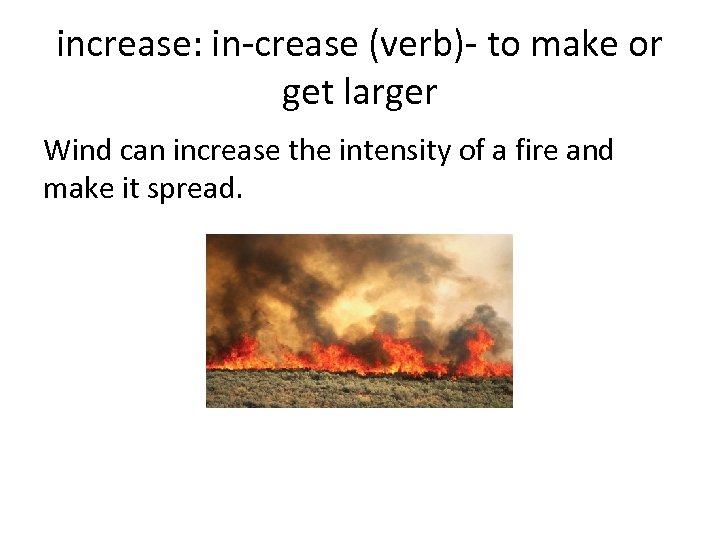 increase: in-crease (verb)- to make or get larger

Wind can increase the intensity of a fire and make it spread.